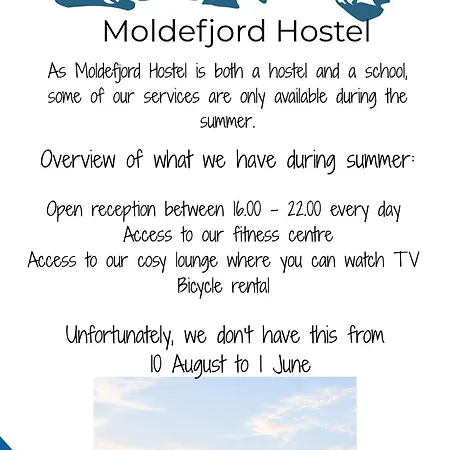 Moldefjord Hostel

As Moldefjord Hostel is both a hostel and a school, some of our services are only available during the summer.

Overview of what we have during summer:

Open reception between 16.00 - 22.00 every day
Access to our fitness centre
Access to our cosy lounge where you can watch TV
Bicycle rental

Unfortunately, we don't have this from
10 August to 1 June